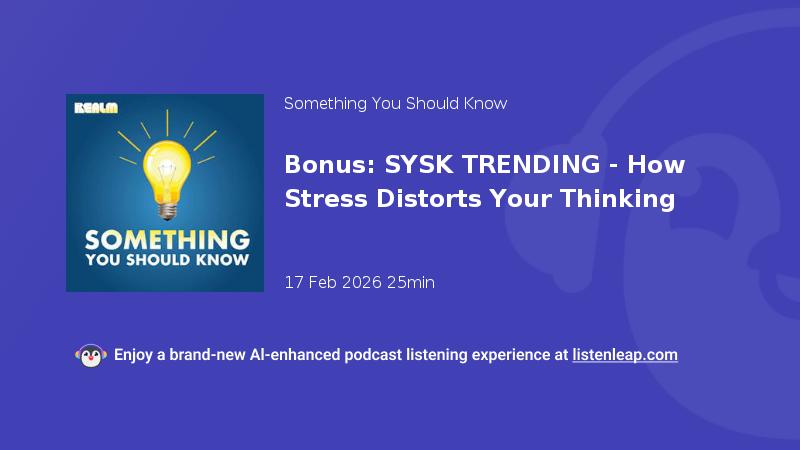 REALM

SOMETHING YOU SHOULD KNOW

Something You Should Know

Bonus: SYSK TRENDING - How Stress Distorts Your Thinking

17 Feb 2026 25min

Enjoy a brand-new AI-enhanced podcast listening experience at listenleap.com